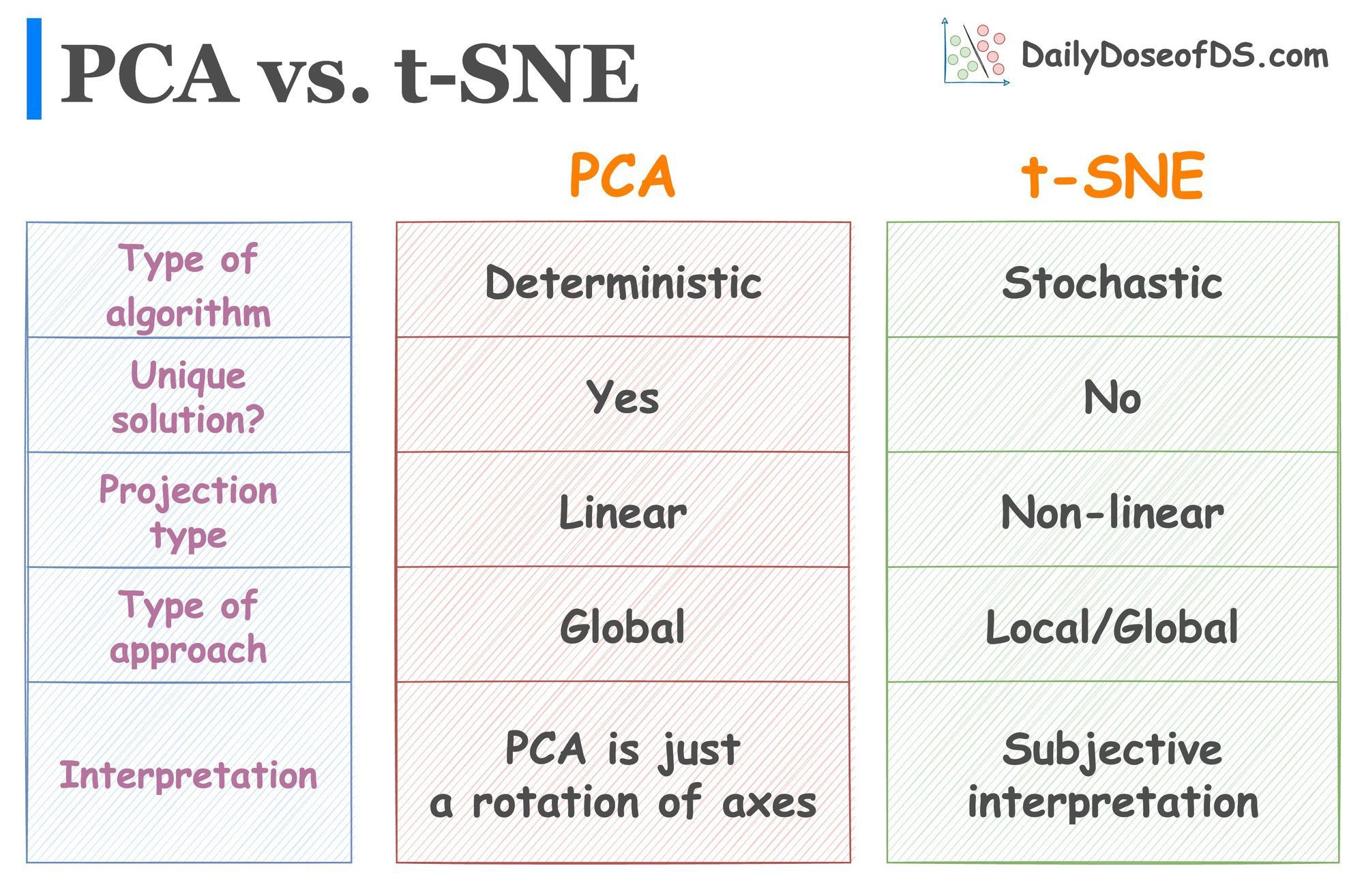 PCA vs. t-SNE

DailyDoseofDS.com

| | PCA | t-SNE |
|---|---|---|
| Type of algorithm | Deterministic | Stochastic |
| Unique solution? | Yes | No |
| Projection type | Linear | Non-linear |
| Type of approach | Global | Local/Global |
| Interpretation | PCA is just a rotation of axes | Subjective interpretation |